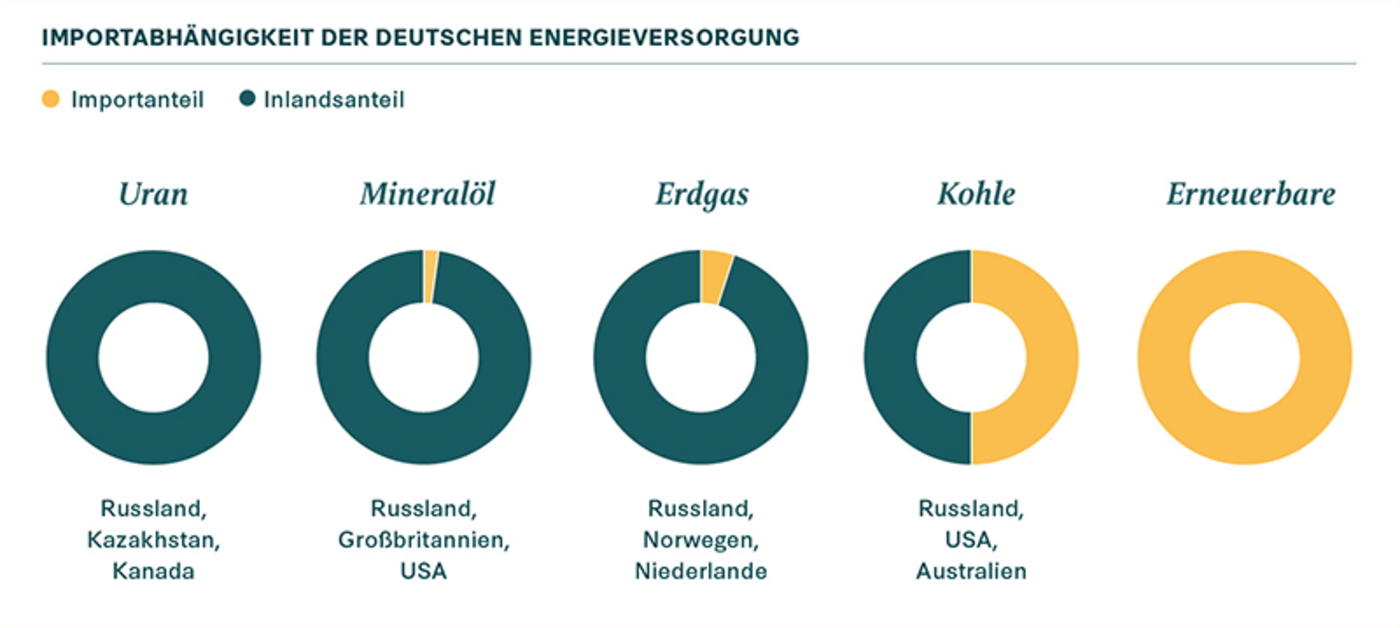 IMPORTABHÄNGIGKEIT DER DEUTSCHEN ENERGIEVERSORGUNG

Importanteil Inlandsanteil

Uran

Russland, Kazakhstan, Kanada

Mineralöl

Russland, Großbritannien, USA

Erdgas

Russland, Norwegen, Niederlande

Kohle

Russland, USA, Australien

Erneuerbare